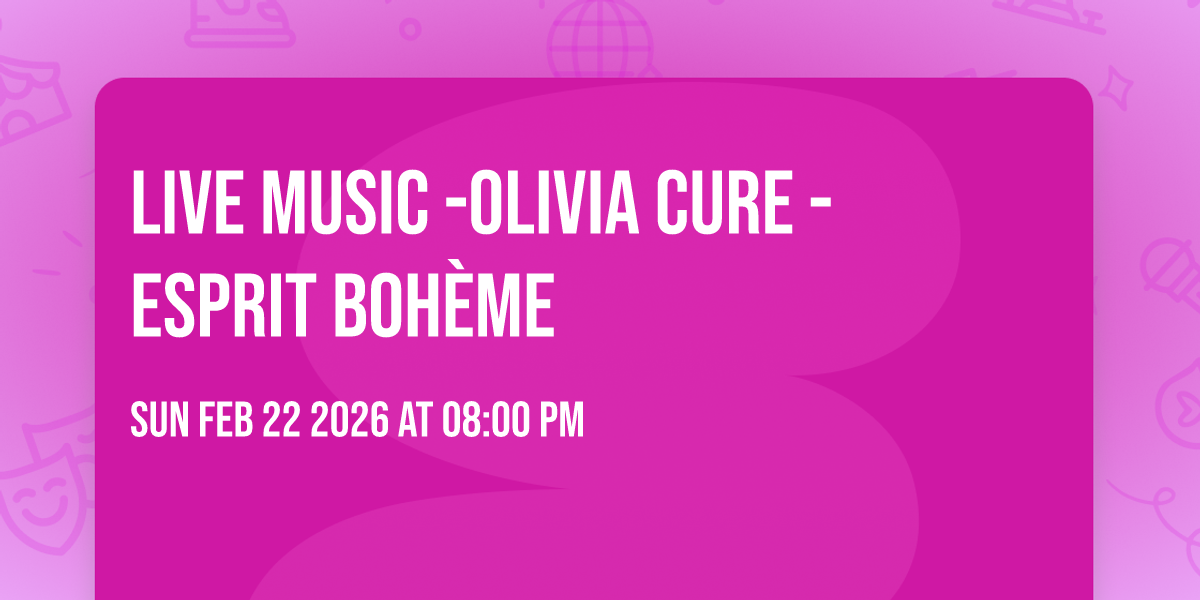 LIVE MUSIC -OLIVIA CURE - ESPRIT BOHÈME

SUN FEB 22 2026 AT 08:00 PM